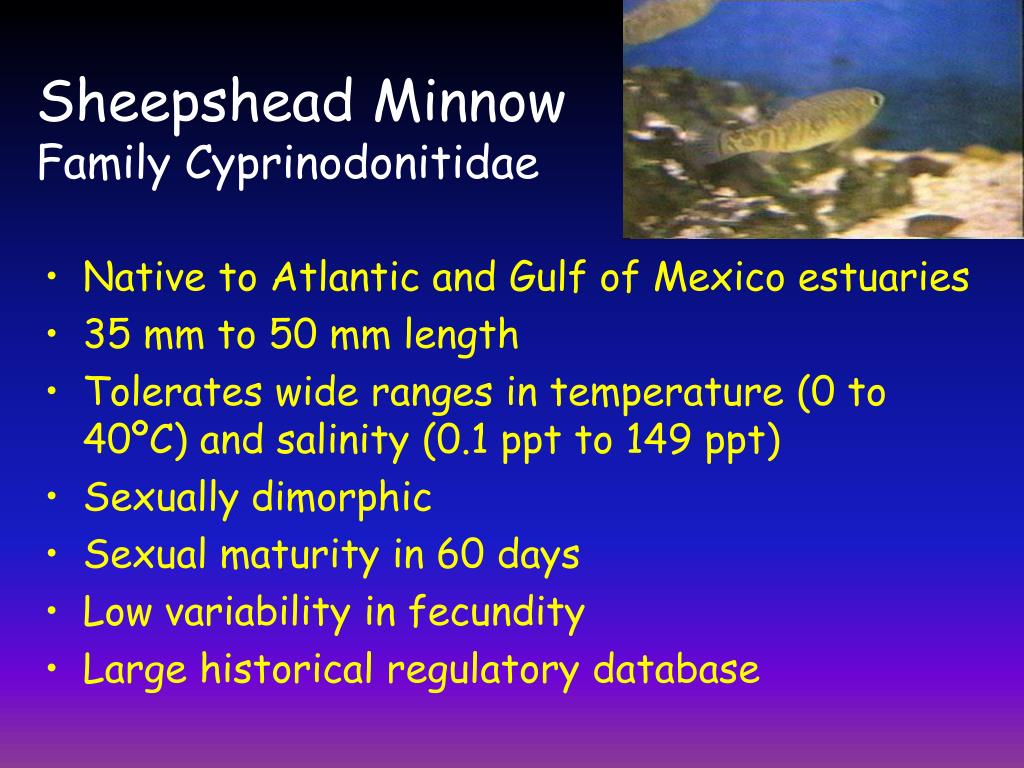 Sheepshead Minnow
Family Cyprinodonitidae

• Native to Atlantic and Gulf of Mexico estuaries
• 35 mm to 50 mm length
• Tolerates wide ranges in temperature (0 to 40ºC) and salinity (0.1 ppt to 149 ppt)
• Sexually dimorphic
• Sexual maturity in 60 days
• Low variability in fecundity
• Large historical regulatory database